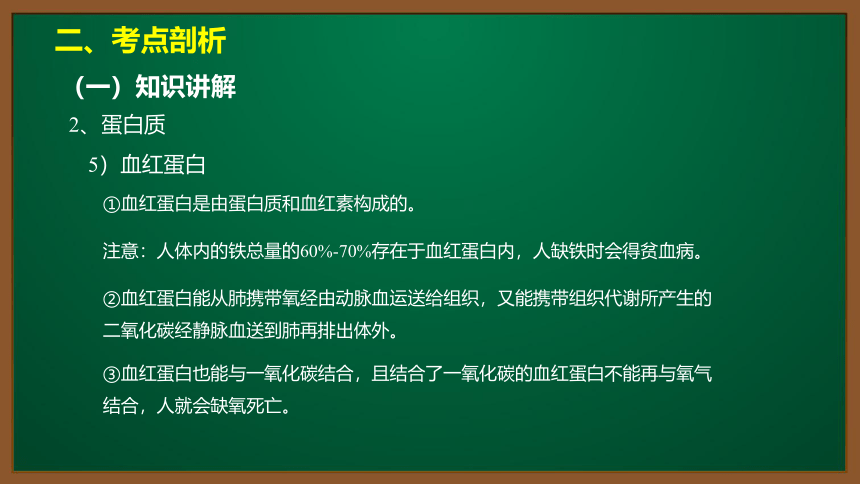 二、考点剖析

（一）知识讲解

2、蛋白质

5）血红蛋白

①血红蛋白是由蛋白质和血红素构成的。

注意：人体内的铁总量的60%-70%存在于血红蛋白内，人缺铁时会得贫血病。

②血红蛋白能从肺携带氧经由动脉血运送给组织，又能携带组织代谢所产生的二氧化碳经静脉血送到肺再排出体外。

③血红蛋白也能与一氧化碳结合，且结合了一氧化碳的血红蛋白不能再与氧气结合，人就会缺氧死亡。